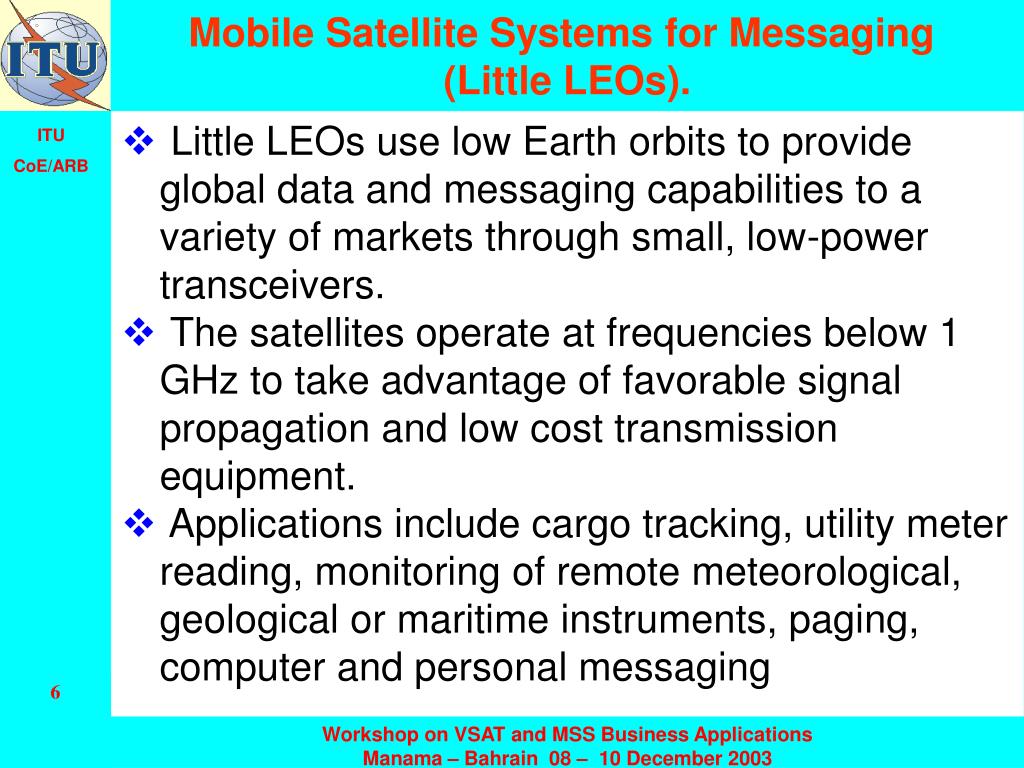 ITU

Mobile Satellite Systems for Messaging (Little LEOs).

ITU

CoE/ARB

❖ Little LEOs use low Earth orbits to provide global data and messaging capabilities to a variety of markets through small, low-power transceivers.

❖ The satellites operate at frequencies below 1 GHz to take advantage of favorable signal propagation and low cost transmission equipment.

❖ Applications include cargo tracking, utility meter reading, monitoring of remote meteorological, geological or maritime instruments, paging, computer and personal messaging

6

Workshop on VSAT and MSS Business Applications
Manama – Bahrain 08 – 10 December 2003